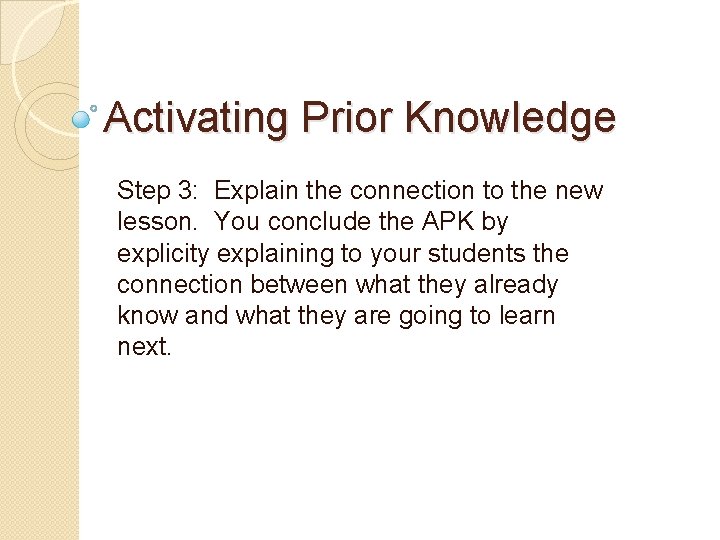 Activating Prior Knowledge

Step 3: Explain the connection to the new lesson. You conclude the APK by explicity explaining to your students the connection between what they already know and what they are going to learn next.